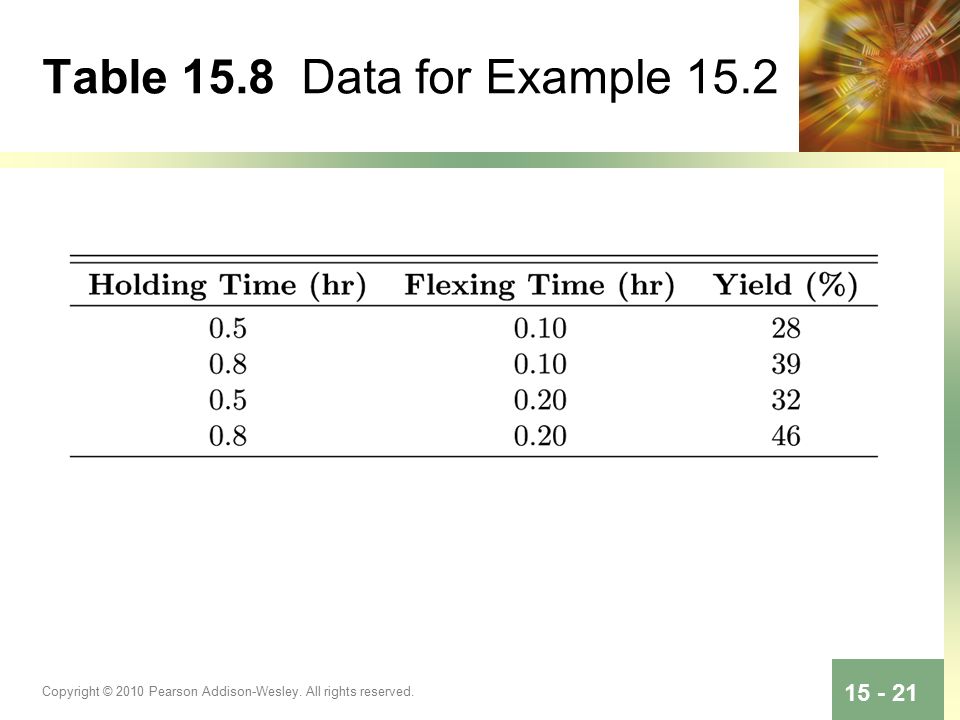 Table 15.8 Data for Example 15.2

| Holding Time (hr) | Flexing Time (hr) | Yield (%) |
|---|---|---|
| 0.5 | 0.10 | 28 |
| 0.8 | 0.10 | 39 |
| 0.5 | 0.20 | 32 |
| 0.8 | 0.20 | 46 |

Copyright © 2010 Pearson Addison-Wesley. All rights reserved.

15 - 21